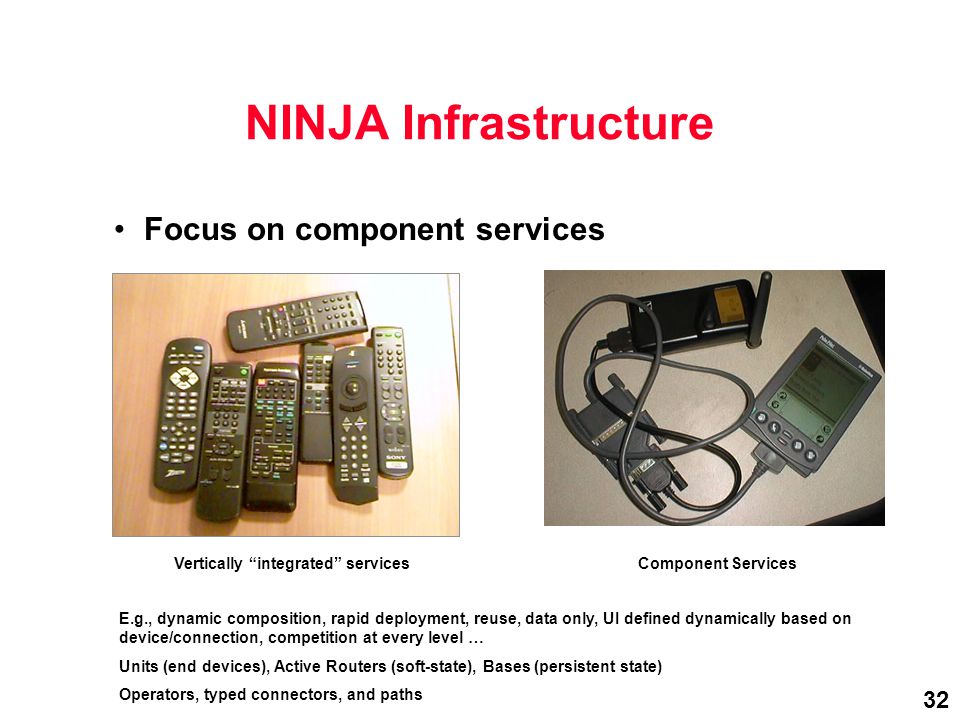 NINJA Infrastructure

• Focus on component services

SONY

Vertically “integrated” services

Component Services

E.g., dynamic composition, rapid deployment, reuse, data only, UI defined dynamically based on device/connection, competition at every level …

Units (end devices), Active Routers (soft-state), Bases (persistent state)

Operators, typed connectors, and paths

32